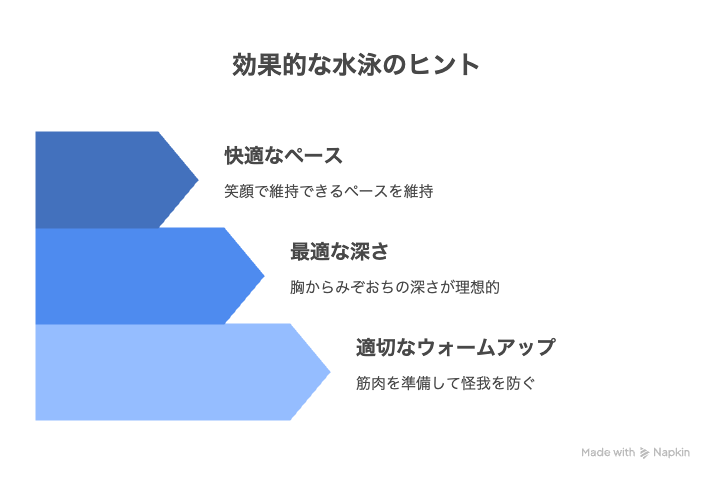 効果的な水泳のヒント

快適なペース

笑顔で維持できるペースを維持

最適な深さ

胸からみぞおちの深さが理想的

適切なウォームアップ

筋肉を準備して怪我を防ぐ

Made with Napkin